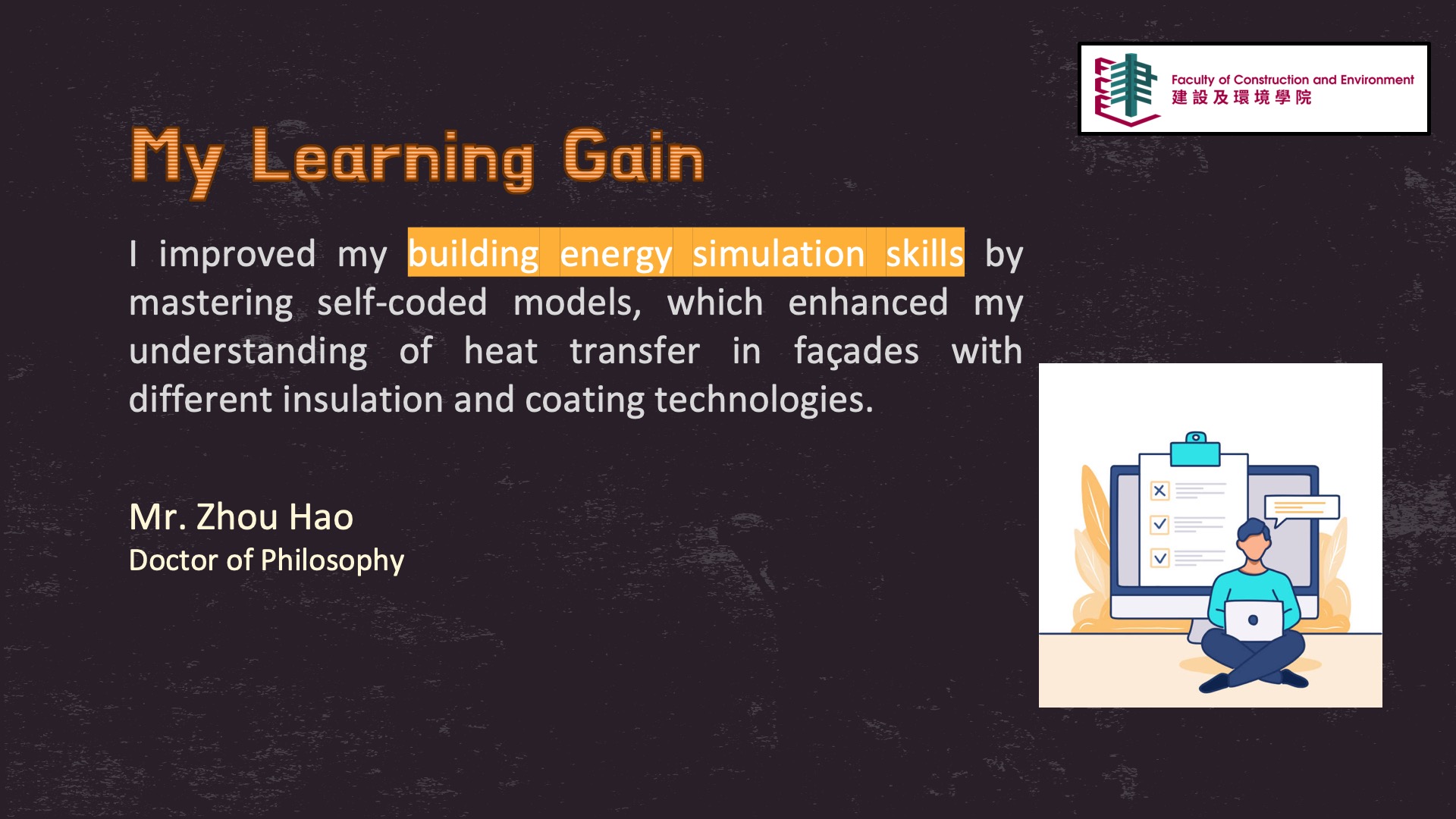 Faculty of Construction and Environment
建設及環境學院

My Learning Gain

I improved my building energy simulation skills by mastering self-coded models, which enhanced my understanding of heat transfer in façades with different insulation and coating technologies.

Mr. Zhou Hao
Doctor of Philosophy